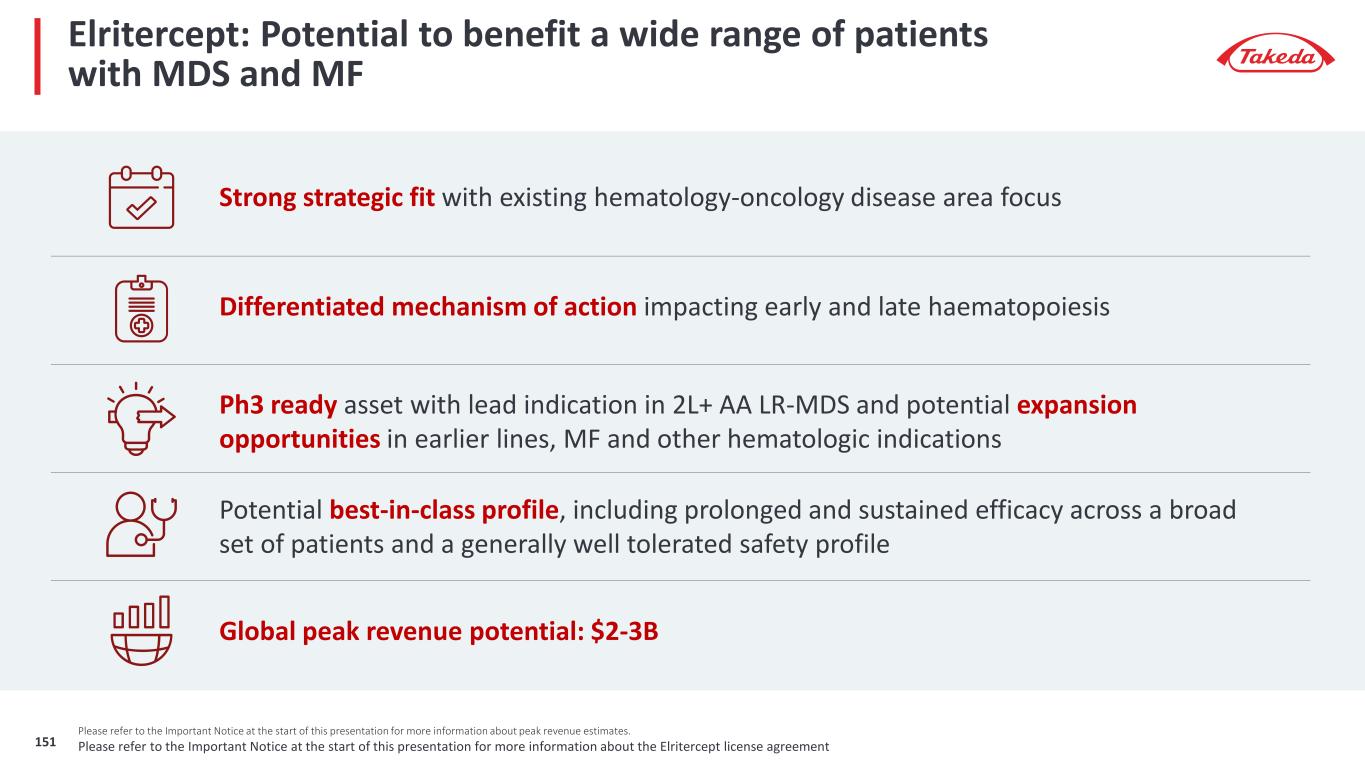 Elritercept: Potential to benefit a wide range of patients with MDS and MF

Takeda

Strong strategic fit with existing hematology-oncology disease area focus

Differentiated mechanism of action impacting early and late haematopoiesis

Ph3 ready asset with lead indication in 2L+ AA LR-MDS and potential expansion opportunities in earlier lines, MF and other hematologic indications

Potential best-in-class profile, including prolonged and sustained efficacy across a broad set of patients and a generally well tolerated safety profile

Global peak revenue potential: $2-3B

Please refer to the Important Notice at the start of this presentation for more information about peak revenue estimates.

151 Please refer to the Important Notice at the start of this presentation for more information about the Elritercept license agreement